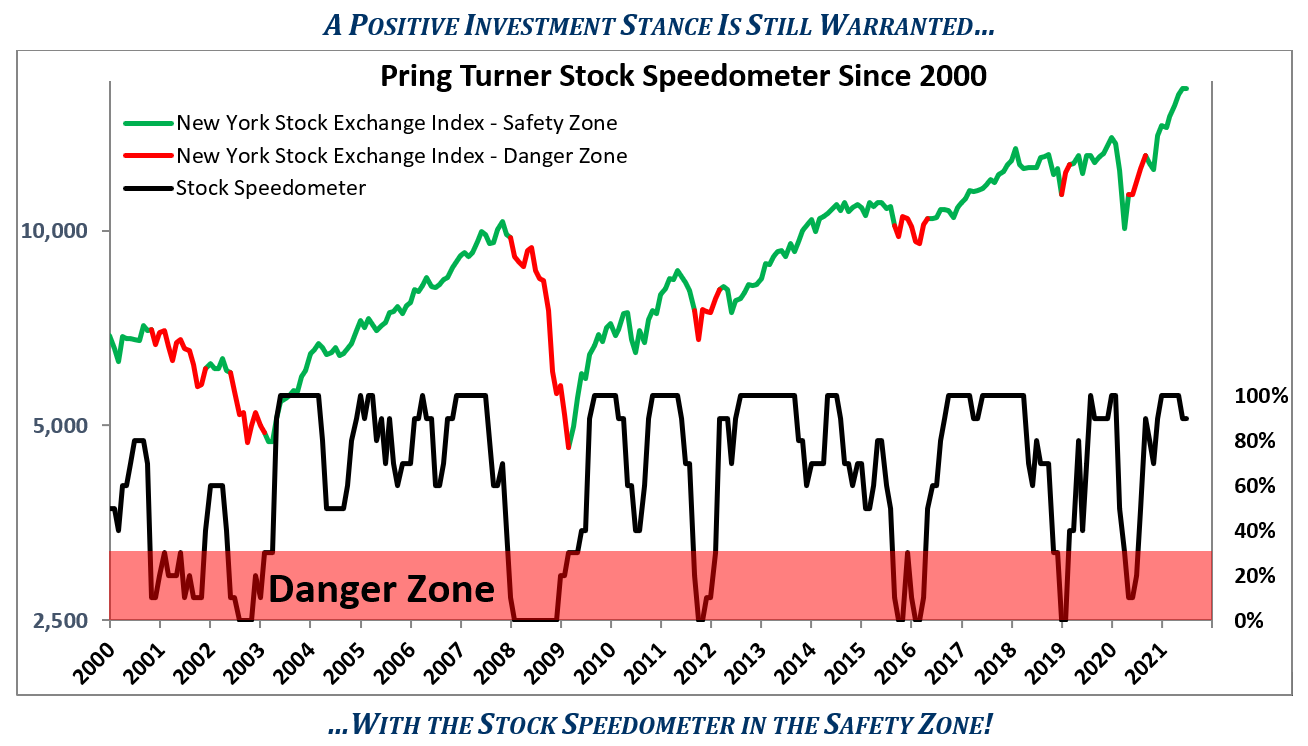 A POSITIVE INVESTMENT STANCE IS STILL WARRANTED...

Pring Turner Stock Speedometer Since 2000

New York Stock Exchange Index - Safety Zone
New York Stock Exchange Index - Danger Zone
Stock Speedometer

10,000
5,000
2,500

100%
80%
60%
40%
20%
0%

Danger Zone

2000 2001 2002 2003 2004 2005 2006 2007 2008 2009 2010 2011 2012 2013 2014 2015 2016 2017 2018 2019 2020 2021

...WITH THE STOCK SPEEDOMETER IN THE SAFETY ZONE!